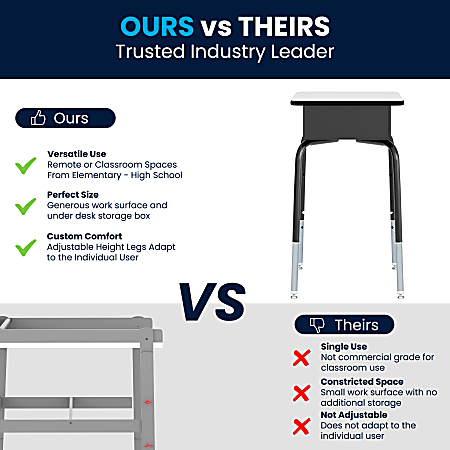 OURS vs THEIRS
Trusted Industry Leader

Ours

Versatile Use
Remote or Classroom Spaces From Elementary - High School

Perfect Size
Generous work surface and under desk storage box

Custom Comfort
Adjustable Height Legs Adapt to the Individual User

VS

Theirs

Single Use
Not commercial grade for classroom use

Constricted Space
Small work surface with no additional storage

Not Adjustable
Does not adapt to the individual user